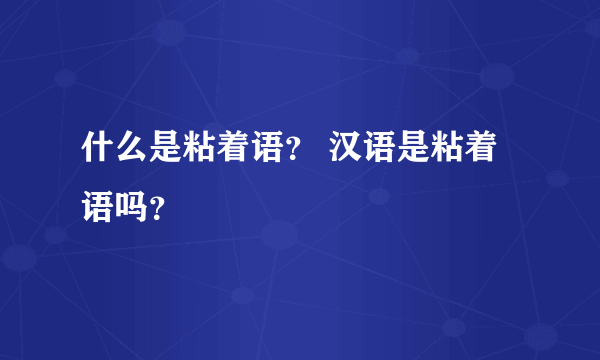 什么是粘着语？ 汉语是粘着语吗？